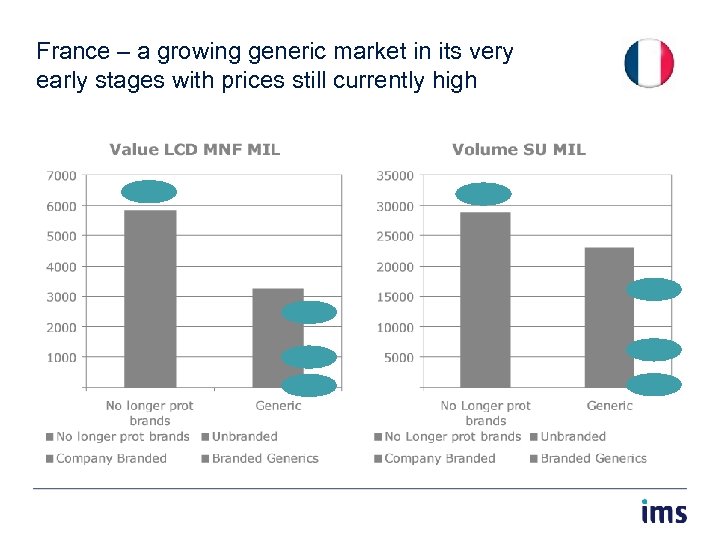 France – a growing generic market in its very early stages with prices still currently high

Value LCD MNF MIL

7000
6000
5000
4000
3000
2000
1000

No longer prot brands
Generic

No longer prot brands
Unbranded
Company Branded
Branded Generics

Volume SU MIL

35000
30000
25000
20000
15000
10000
5000

No Longer prot brands
Generic

No Longer prot brands
Unbranded
Company Branded
Branded Generics

ims